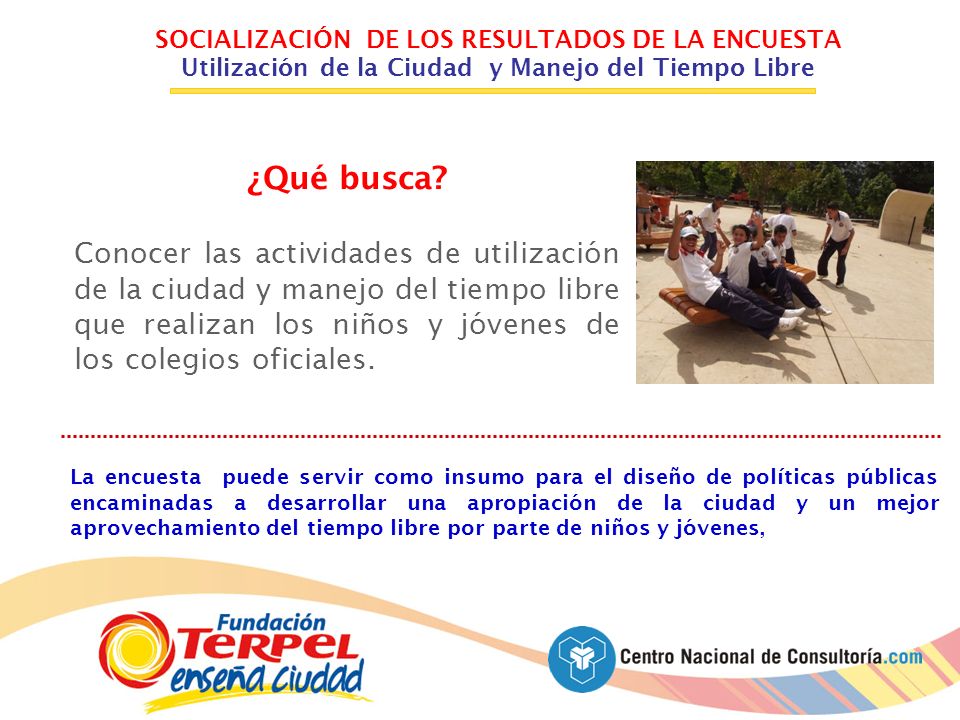 SOCIALIZACIÓN DE LOS RESULTADOS DE LA ENCUESTA
Utilización de la Ciudad y Manejo del Tiempo Libre

¿Qué busca?

Conocer las actividades de utilización de la ciudad y manejo del tiempo libre que realizan los niños y jóvenes de los colegios oficiales.

La encuesta puede servir como insumo para el diseño de políticas públicas encaminadas a desarrollar una apropiación de la ciudad y un mejor aprovechamiento del tiempo libre por parte de niños y jóvenes,

Fundación TERPEL enseña ciudad

Centro Nacional de Consultoría.com